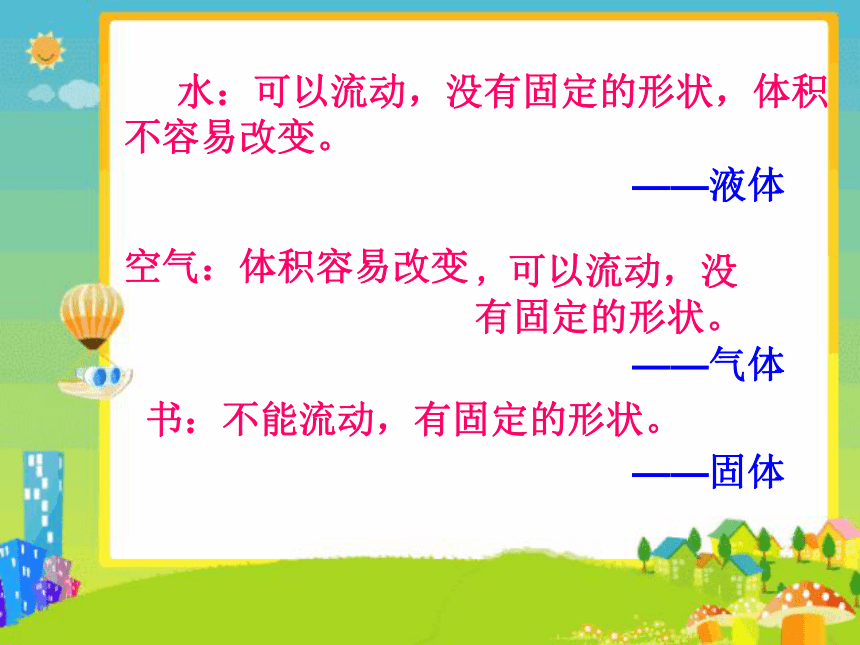 水：可以流动，没有固定的形状，体积不容易改变。

——液体

空气：体积容易改变，可以流动，没有固定的形状。

——气体

书：不能流动，有固定的形状。

——固体